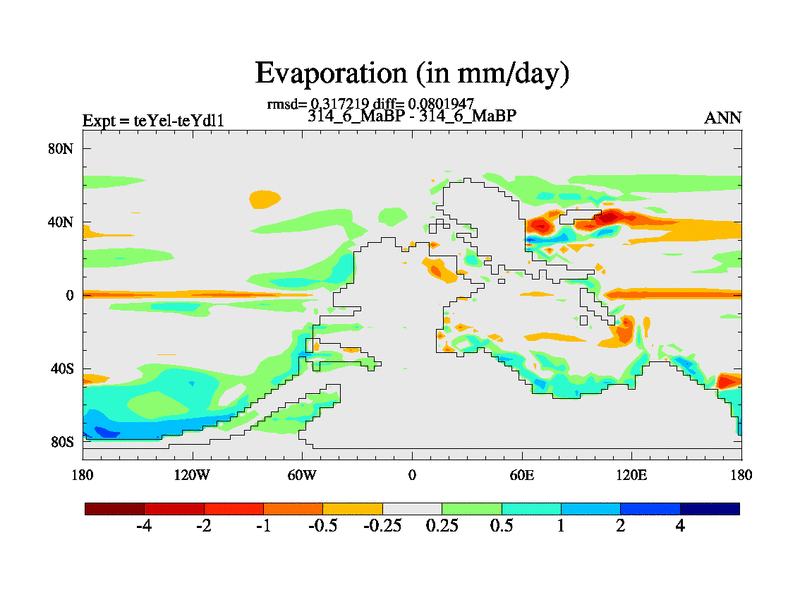 Evaporation (in mm/day)

rmsd= 0.317219 diff= 0.0801947
Expt = teYel-teYdl1
314_6_MaBP - 314_6_MaBP
ANN

80N
40N
0
40S
80S

180
120W
60W
0
60E
120E
180

-4
-2
-1
-0.5
-0.25
0.25
0.5
1
2
4